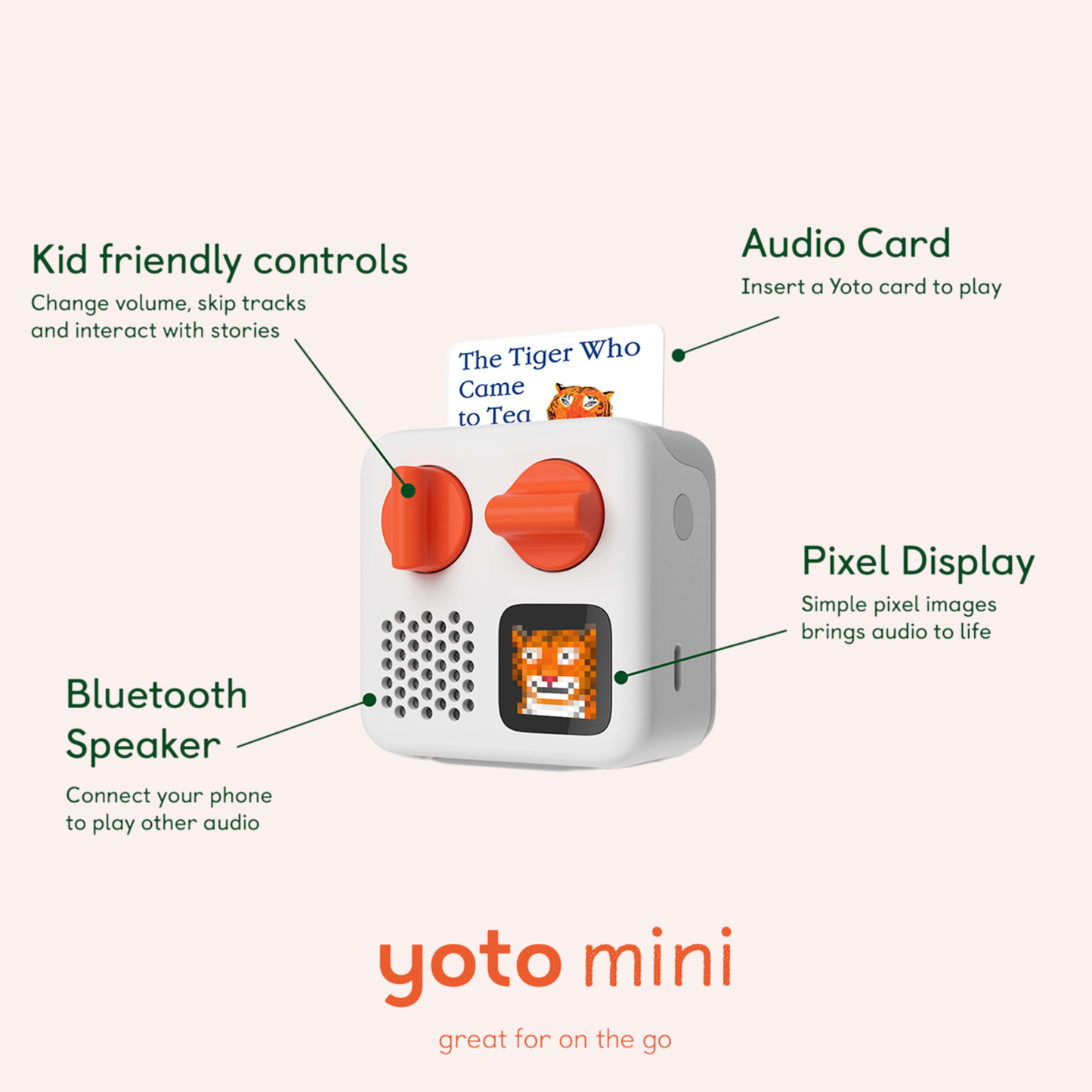 Kid friendly controls

Change volume, skip tracks and interact with stories

Audio Card

Insert a Yoto card to play

The Tiger Who Came to Tea

Pixel Display

Simple pixel images brings audio to life

Bluetooth Speaker

Connect your phone to play other audio

yoto mini

great for on the go